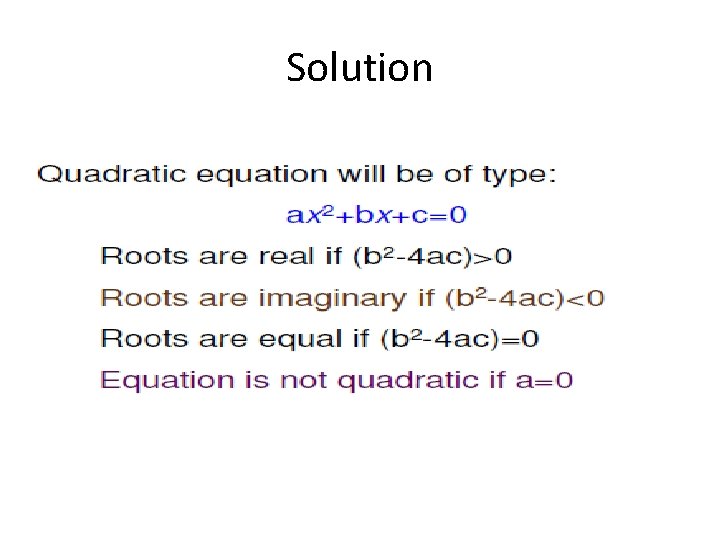 Solution

Quadratic equation will be of type:

$ax^2+bx+c=0$

Roots are real if $(b^2-4ac)>0$

Roots are imaginary if $(b^2-4ac)<0$

Roots are equal if $(b^2-4ac)=0$

Equation is not quadratic if $a=0$